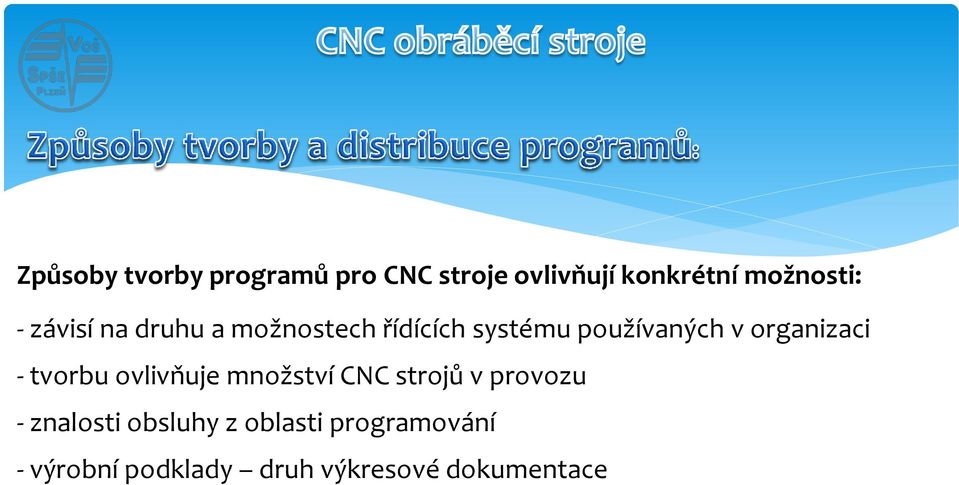 VOŠ SPŠE PLZEŇ

CNC obráběcí stroje

Způsoby tvorby a distribuce programů:

Způsoby tvorby programů pro CNC stroje ovlivňují konkrétní možnosti:

- závisí na druhu a možnostech řídících systému používaných v organizaci

- tvorbu ovlivňuje množství CNC strojů v provozu

- znalosti obsluhy z oblasti programování

- výrobní podklady – druh výkresové dokumentace